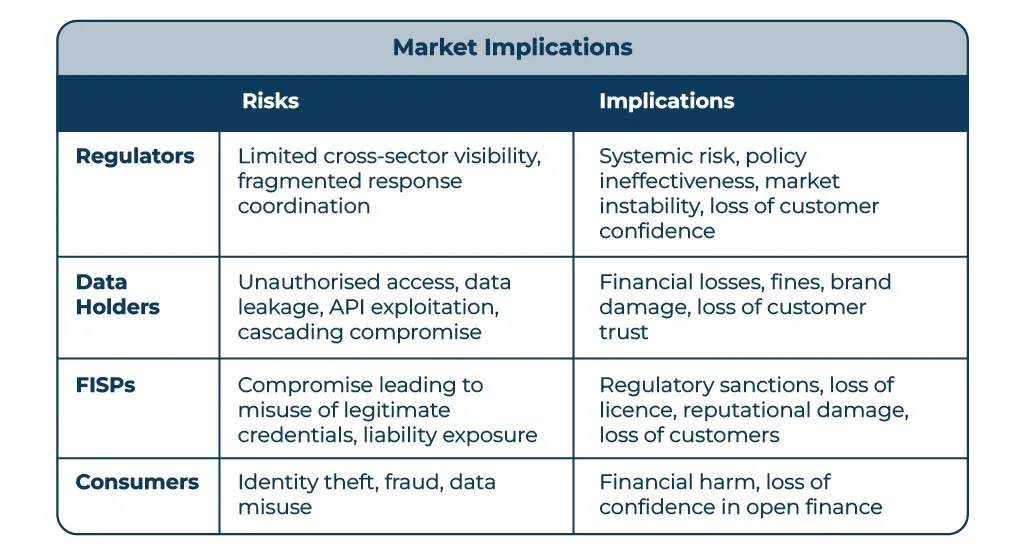 Market Implications

| | Risks | Implications |
|---|---|---|
| Regulators | Limited cross-sector visibility, fragmented response coordination | Systemic risk, policy ineffectiveness, market instability, loss of customer confidence |
| Data Holders | Unauthorised access, data leakage, API exploitation, cascading compromise | Financial losses, fines, brand damage, loss of customer trust |
| FISPs | Compromise leading to misuse of legitimate credentials, liability exposure | Regulatory sanctions, loss of licence, reputational damage, loss of customers |
| Consumers | Identity theft, fraud, data misuse | Financial harm, loss of confidence in open finance |